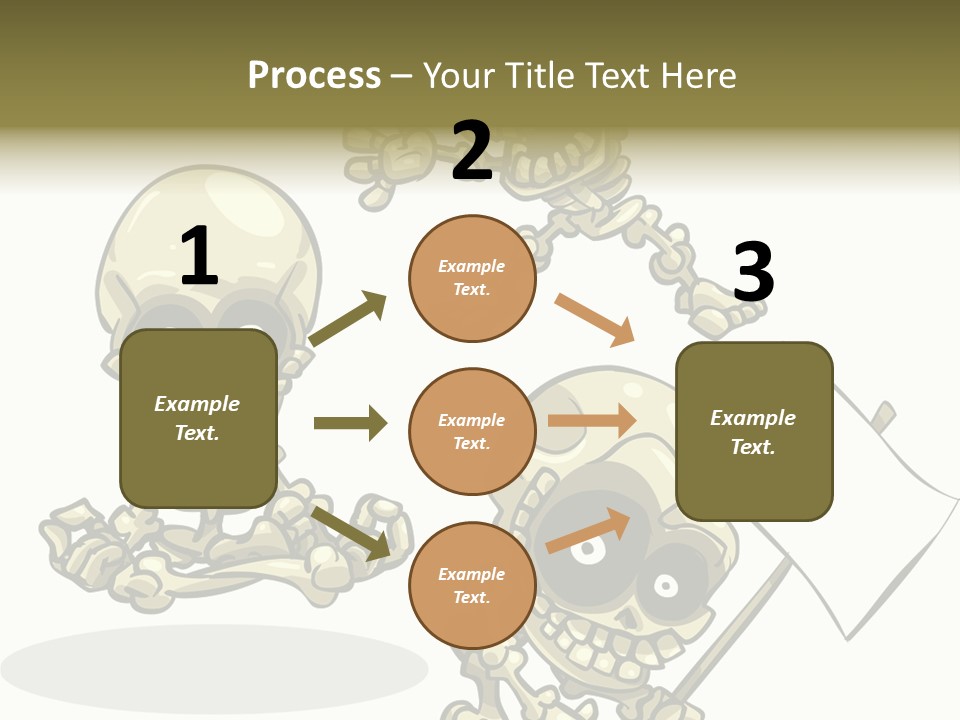 Process – Your Title Text Here

1

Example Text.

2

Example Text.

Example Text.

Example Text.

3

Example Text.